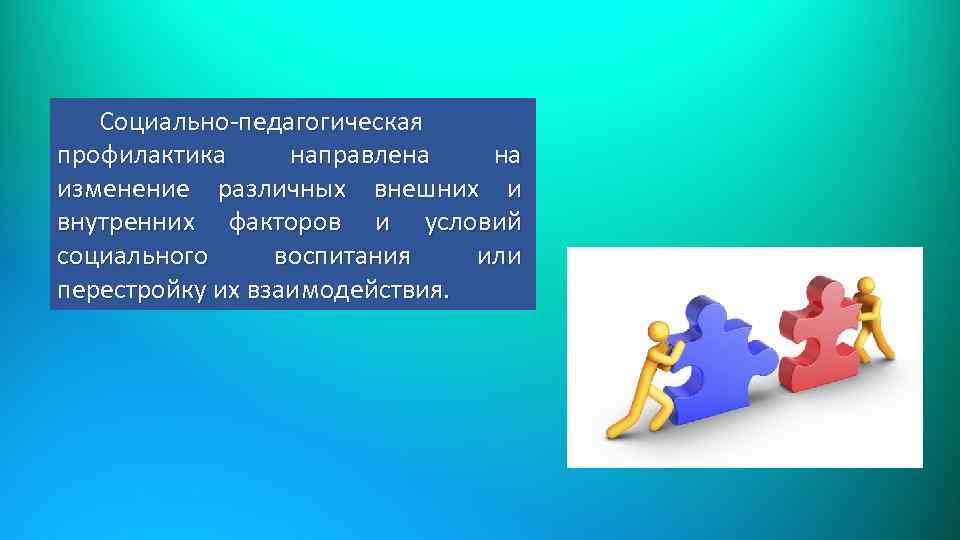 Социально-педагогическая профилактика направлена на изменение различных внешних и внутренних факторов и условий социального воспитания или перестройку их взаимодействия.